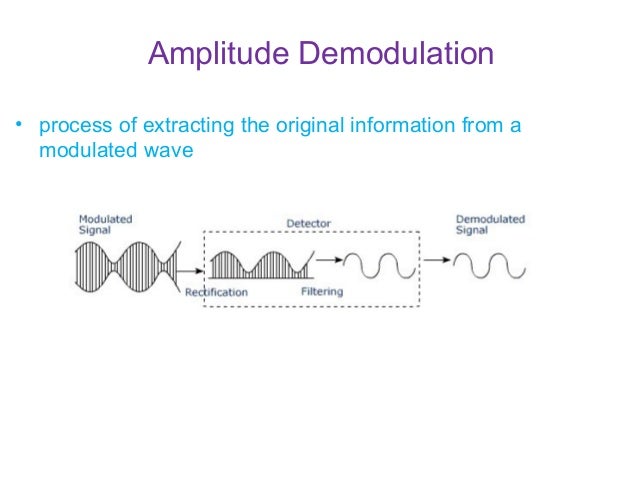 Amplitude Demodulation

• process of extracting the original information from a modulated wave

Modulated Signal

Detector

Demodulated Signal

Rectification

Filtering